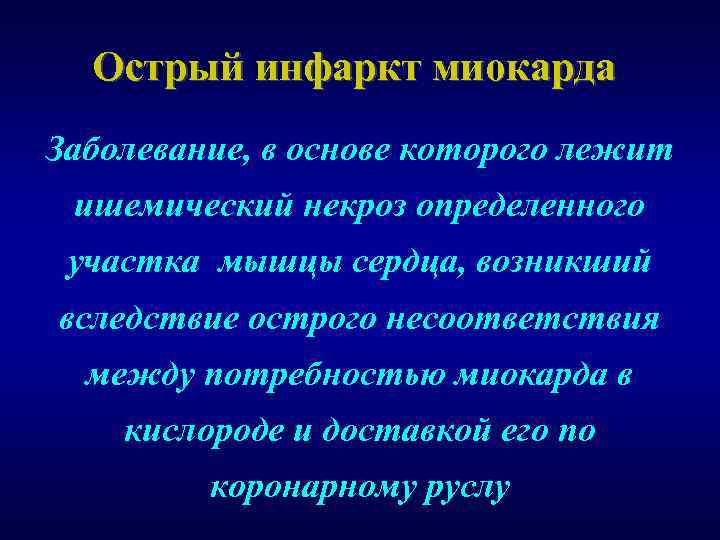 Острый инфаркт миокарда

Заболевание, в основе которого лежит ишемический некроз определенного участка мышцы сердца, возникший вследствие острого несоответствия между потребностью миокарда в кислороде и доставкой его по коронарному руслу